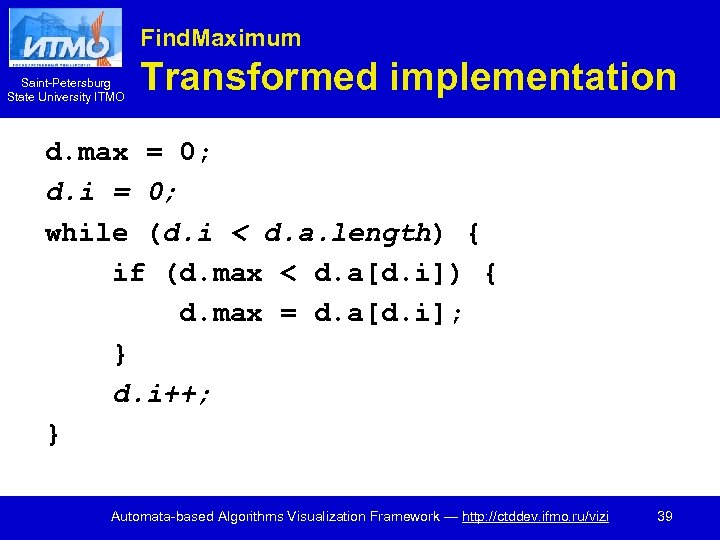 ИТМО

Saint-Petersburg State University ITMO

FindMaximum
Transformed implementation

d.max = 0;
d.i = 0;
while (d.i < d.a.length) {
    if (d.max < d.a[d.i]) {
        d.max = d.a[d.i];
    }
    d.i++;
}

Automata-based Algorithms Visualization Framework — http://ctddev.ifmo.ru/vizi 39